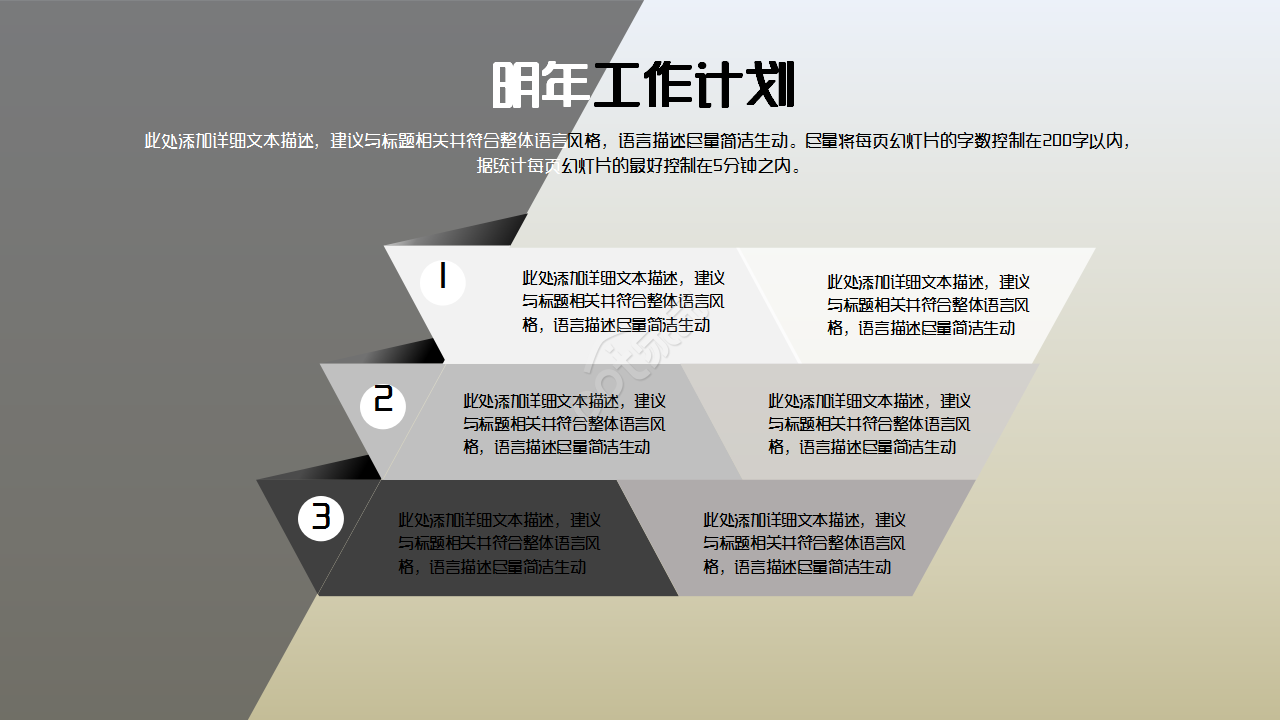 明年工作计划

此处添加详细文本描述，建议与标题相关并符合整体语言风格，语言描述尽量简洁生动。尽量将每页幻灯片的字数控制在200字以内，据统计每页幻灯片的最好控制在5分钟之内。

1

此处添加详细文本描述，建议与标题相关并符合整体语言风格，语言描述尽量简洁生动

此处添加详细文本描述，建议与标题相关并符合整体语言风格，语言描述尽量简洁生动

2

此处添加详细文本描述，建议与标题相关并符合整体语言风格，语言描述尽量简洁生动

此处添加详细文本描述，建议与标题相关并符合整体语言风格，语言描述尽量简洁生动

3

此处添加详细文本描述，建议与标题相关并符合整体语言风格，语言描述尽量简洁生动

此处添加详细文本描述，建议与标题相关并符合整体语言风格，语言描述尽量简洁生动